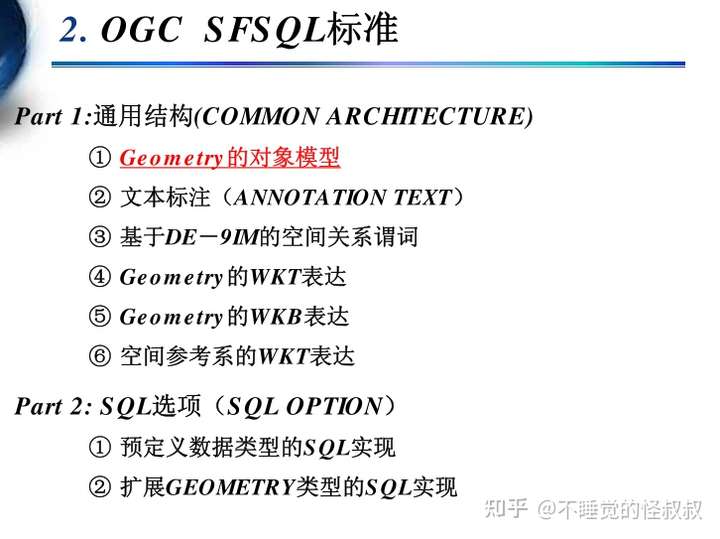 2. OGC SFSQL标准

Part 1:通用结构(COMMON ARCHITECTURE)

① Geometry的对象模型

② 文本标注（ANNOTATION TEXT）

③ 基于DE－9IM的空间关系谓词

④ Geometry的WKT表达

⑤ Geometry的WKB表达

⑥ 空间参考系的WKT表达

Part 2: SQL选项（SQL OPTION）

① 预定义数据类型的SQL实现

② 扩展GEOMETRY类型的SQL实现

知乎 @不睡觉的怪叔叔